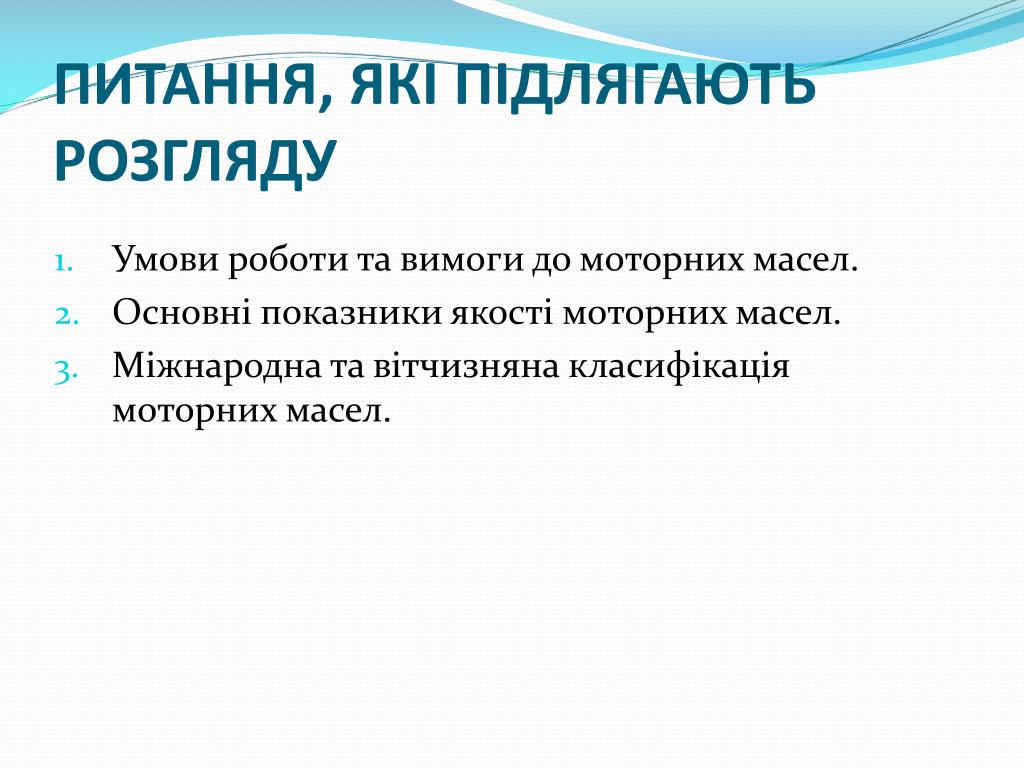 ПИТАННЯ, ЯКІ ПІДЛЯГАЮТЬ РОЗГЛЯДУ

1. Умови роботи та вимоги до моторних масел.
2. Основні показники якості моторних масел.
3. Міжнародна та вітчизняна класифікація моторних масел.